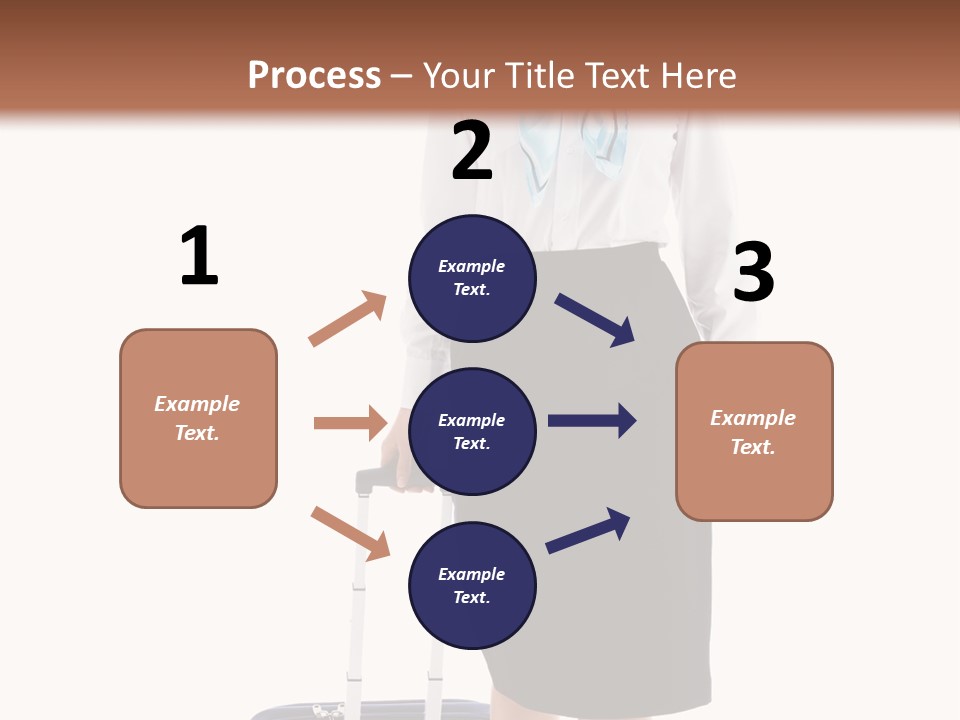 Process – Your Title Text Here

1

Example Text.

2

Example Text.

Example Text.

Example Text.

3

Example Text.